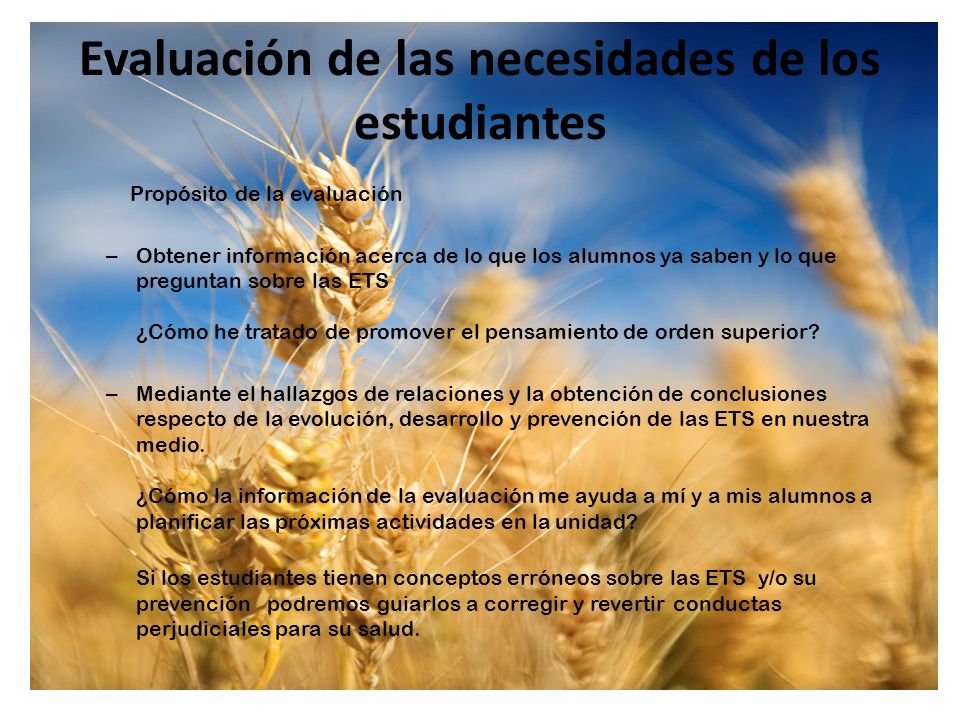 Evaluación de las necesidades de los estudiantes

Propósito de la evaluación

– Obtener información acerca de lo que los alumnos ya saben y lo que preguntan sobre las ETS

¿Cómo he tratado de promover el pensamiento de orden superior?

– Mediante el hallazgos de relaciones y la obtención de conclusiones respecto de la evolución, desarrollo y prevención de las ETS en nuestra medio.

¿Cómo la información de la evaluación me ayuda a mí y a mis alumnos a planificar las próximas actividades en la unidad?

Si los estudiantes tienen conceptos erróneos sobre las ETS y/o su prevención podremos guiarlos a corregir y revertir conductas perjudiciales para su salud.